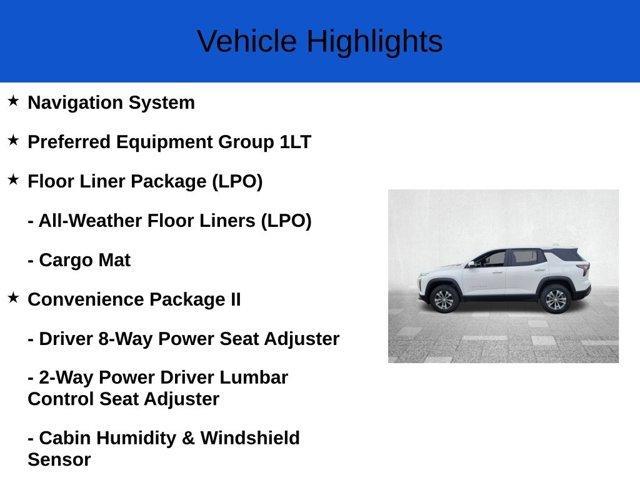 Vehicle Highlights

★ Navigation System

★ Preferred Equipment Group 1LT

★ Floor Liner Package (LPO)

- All-Weather Floor Liners (LPO)

- Cargo Mat

★ Convenience Package II

- Driver 8-Way Power Seat Adjuster

- 2-Way Power Driver Lumbar Control Seat Adjuster

- Cabin Humidity & Windshield Sensor